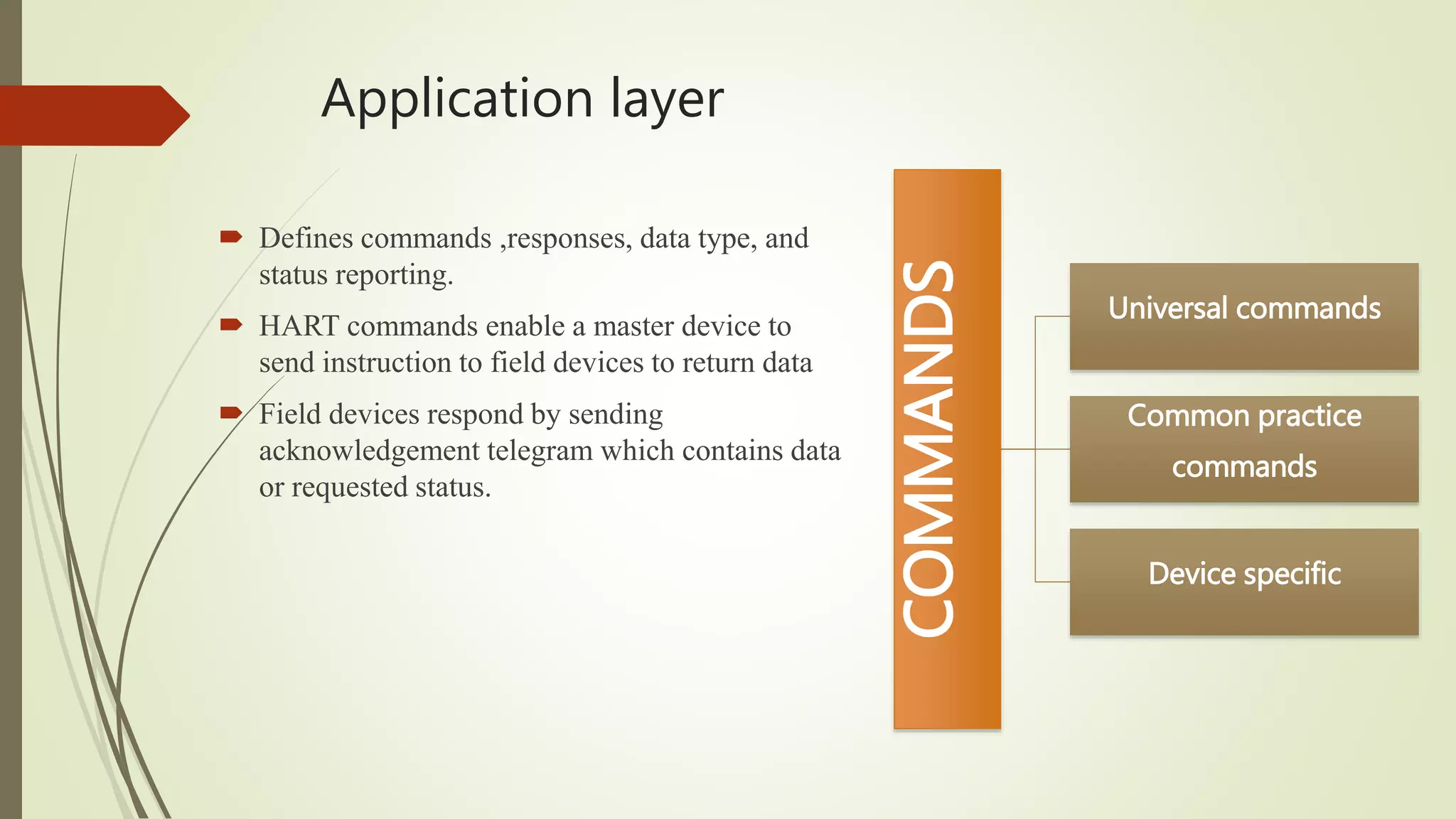 Application layer

Defines commands ,responses, data type, and status reporting.

HART commands enable a master device to send instruction to field devices to return data

Field devices respond by sending acknowledgement telegram which contains data or requested status.

COMMANDS

Universal commands

Common practice commands

Device specific